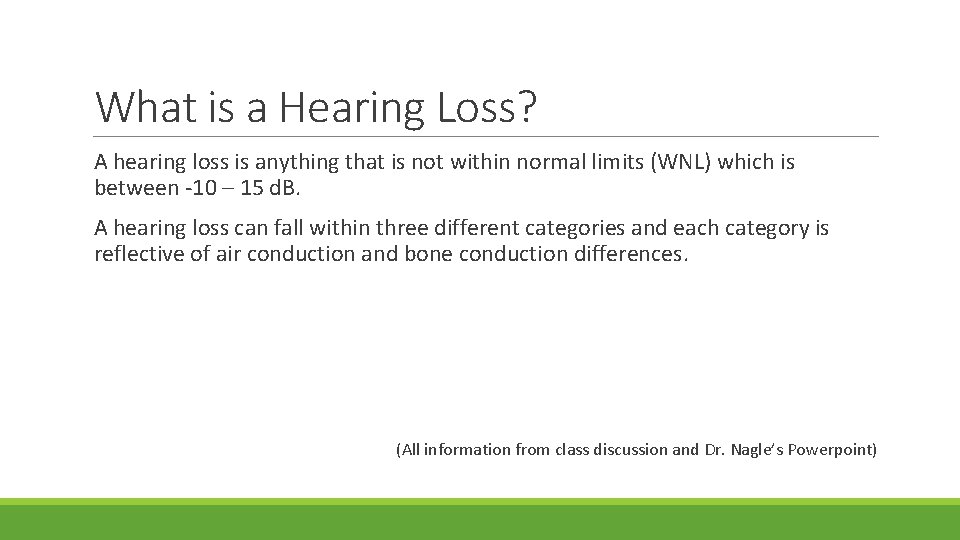 What is a Hearing Loss?

A hearing loss is anything that is not within normal limits (WNL) which is between -10 – 15 dB.

A hearing loss can fall within three different categories and each category is reflective of air conduction and bone conduction differences.

(All information from class discussion and Dr. Nagle's Powerpoint)